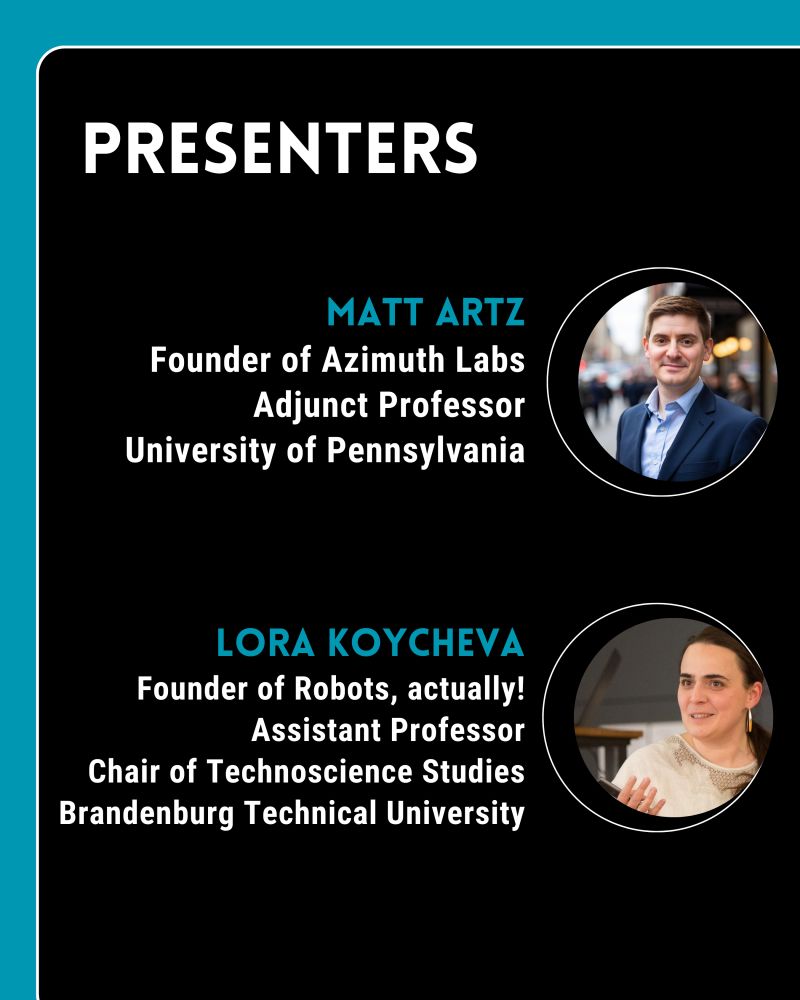 PRESENTERS

MATT ARTZ
Founder of Azimuth Labs
Adjunct Professor
University of Pennsylvania

LORA KOYCHEVA
Founder of Robots, actually!
Assistant Professor
Chair of Technoscience Studies
Brandenburg Technical University